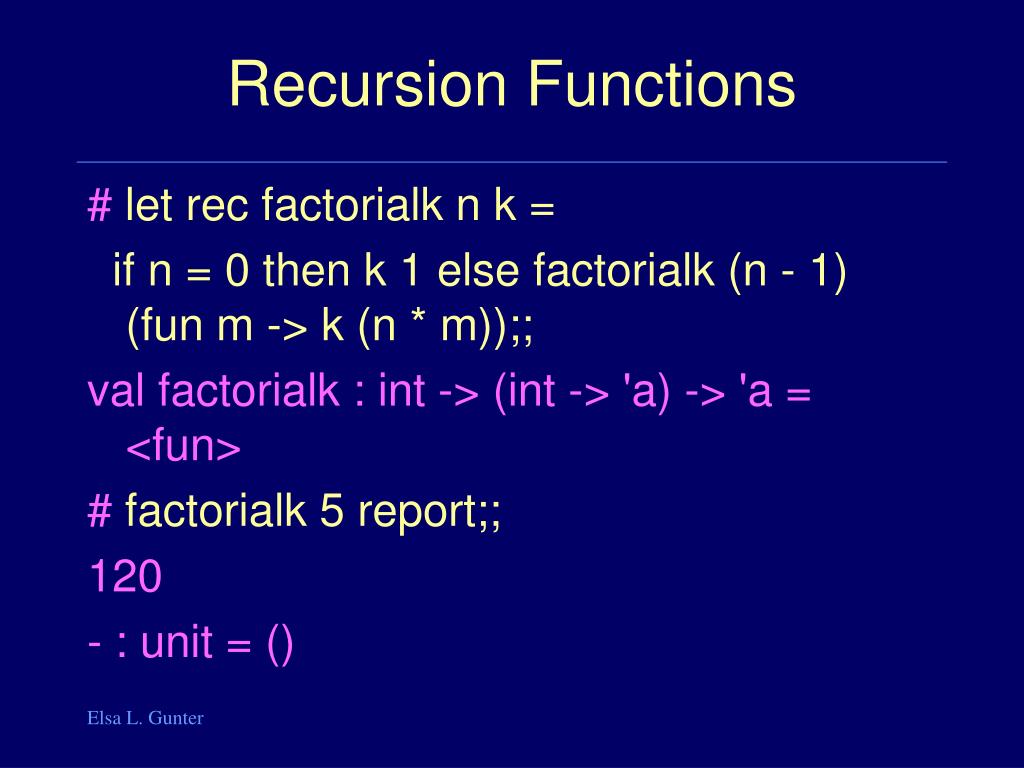 Recursion Functions

# let rec factorialk n k =
  if n = 0 then k 1 else factorialk (n - 1) (fun m -> k (n * m));;

val factorialk : int -> (int -> 'a) -> 'a = <fun>

# factorialk 5 report;;

120

- : unit = ()

Elsa L. Gunter